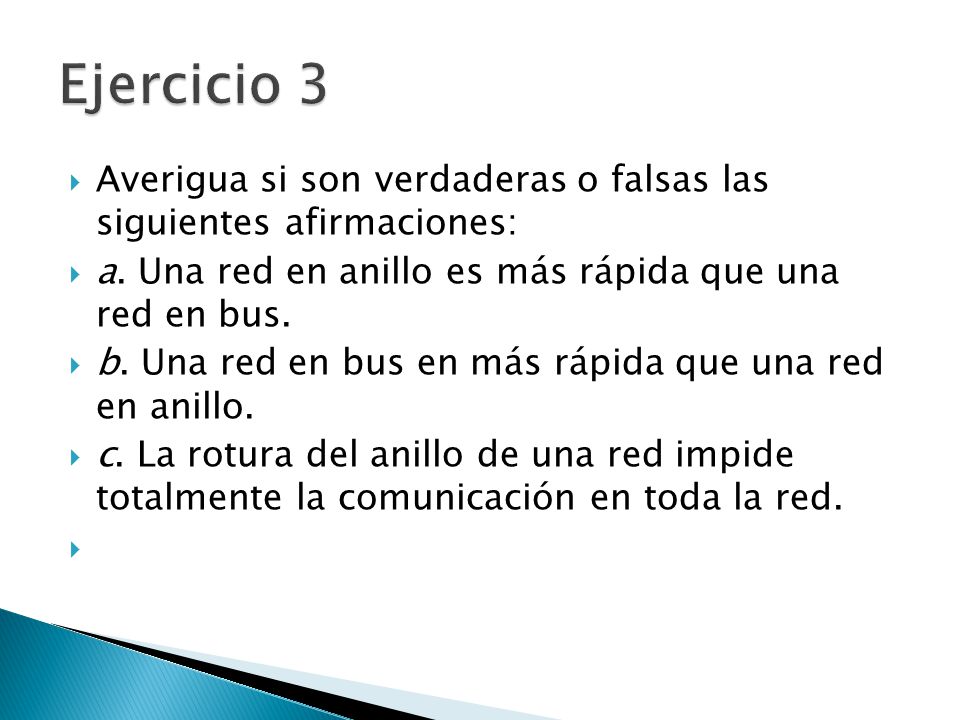 Ejercicio 3

Averigua si son verdaderas o falsas las siguientes afirmaciones:

a. Una red en anillo es más rápida que una red en bus.

b. Una red en bus en más rápida que una red en anillo.

c. La rotura del anillo de una red impide totalmente la comunicación en toda la red.